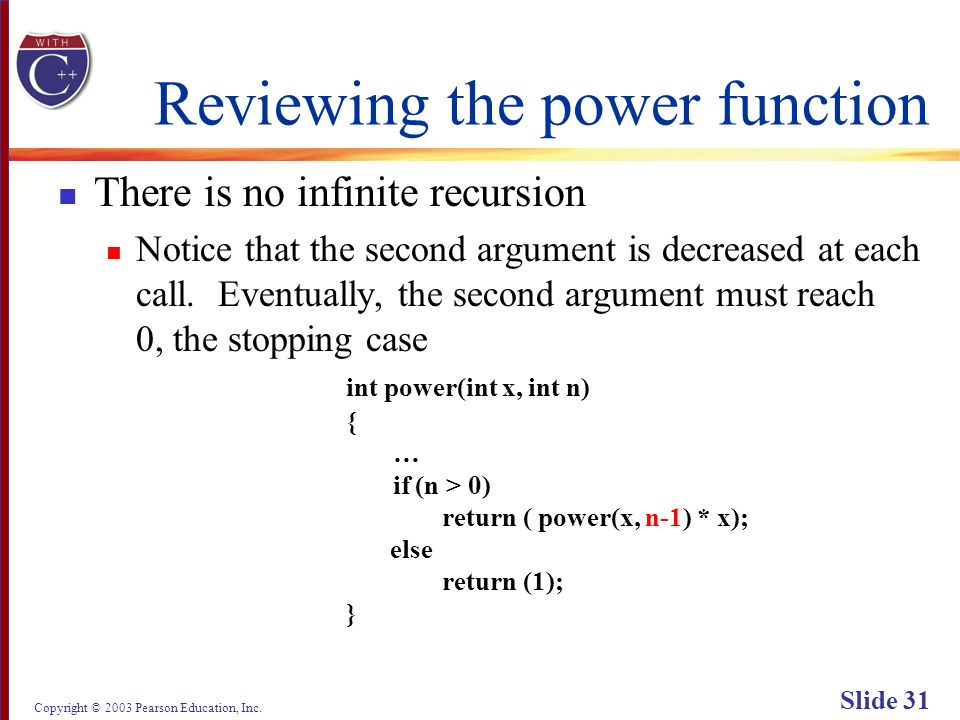 WITH
C++

Reviewing the power function

There is no infinite recursion

Notice that the second argument is decreased at each call. Eventually, the second argument must reach 0, the stopping case

int power(int x, int n)
{
…
if (n > 0)
return ( power(x, n-1) * x);
else
return (1);
}

Copyright © 2003 Pearson Education, Inc.

Slide 31